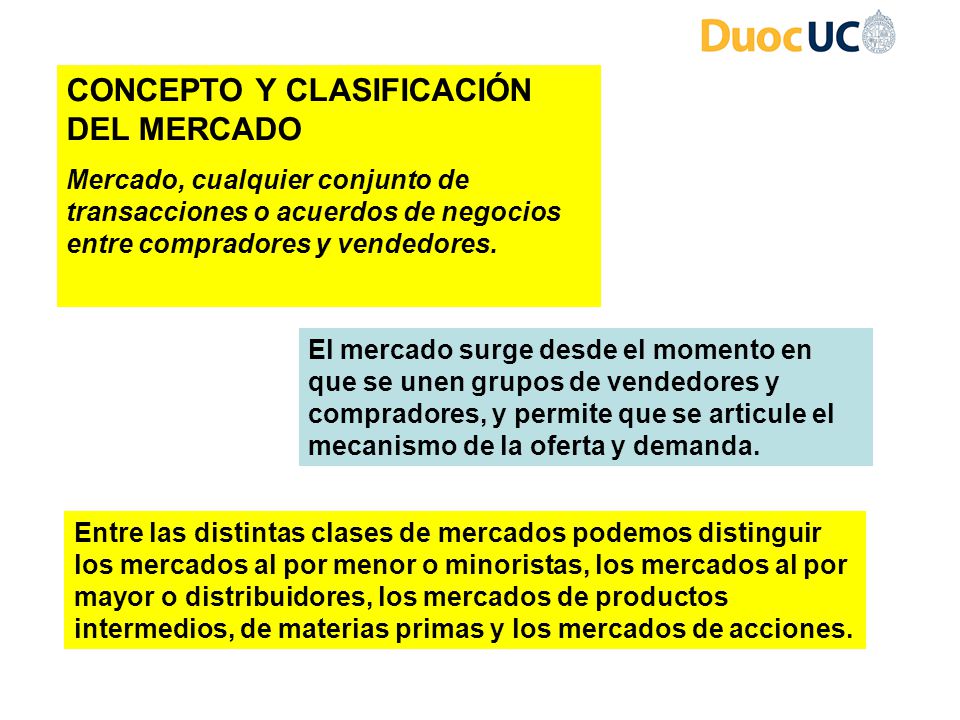 DuocUC

CONCEPTO Y CLASIFICACIÓN DEL MERCADO

Mercado, cualquier conjunto de transacciones o acuerdos de negocios entre compradores y vendedores.

El mercado surge desde el momento en que se unen grupos de vendedores y compradores, y permite que se articule el mecanismo de la oferta y demanda.

Entre las distintas clases de mercados podemos distinguir los mercados al por menor o minoristas, los mercados al por mayor o distribuidores, los mercados de productos intermedios, de materias primas y los mercados de acciones.